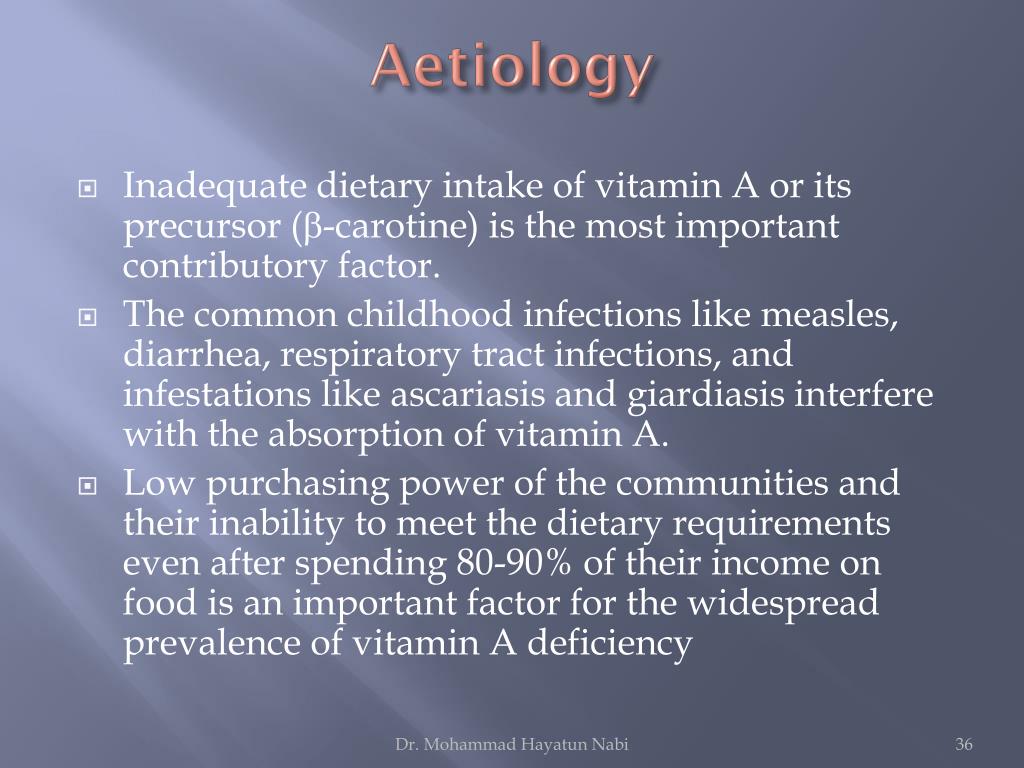 Aetiology

Inadequate dietary intake of vitamin A or its precursor (β-carotine) is the most important contributory factor.

The common childhood infections like measles, diarrhea, respiratory tract infections, and infestations like ascariasis and giardiasis interfere with the absorption of vitamin A.

Low purchasing power of the communities and their inability to meet the dietary requirements even after spending 80-90% of their income on food is an important factor for the widespread prevalence of vitamin A deficiency

Dr. Mohammad Hayatun Nabi

36